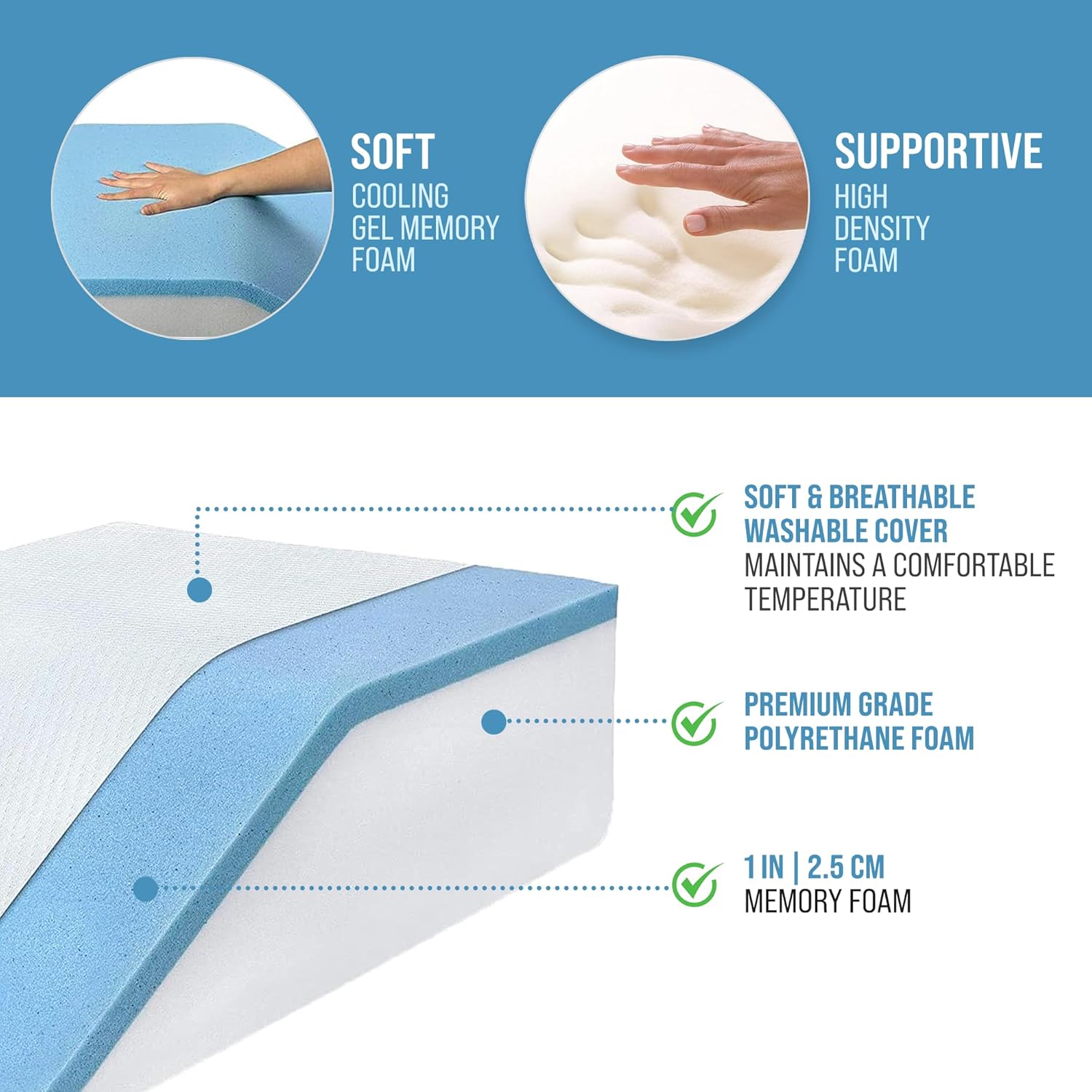 SOFT
COOLING GEL MEMORY FOAM

SUPPORTIVE
HIGH DENSITY FOAM

SOFT & BREATHABLE WASHABLE COVER
MAINTAINS A COMFORTABLE TEMPERATURE

PREMIUM GRADE POLYRETHANE FOAM

1 IN | 2.5 CM
MEMORY FOAM